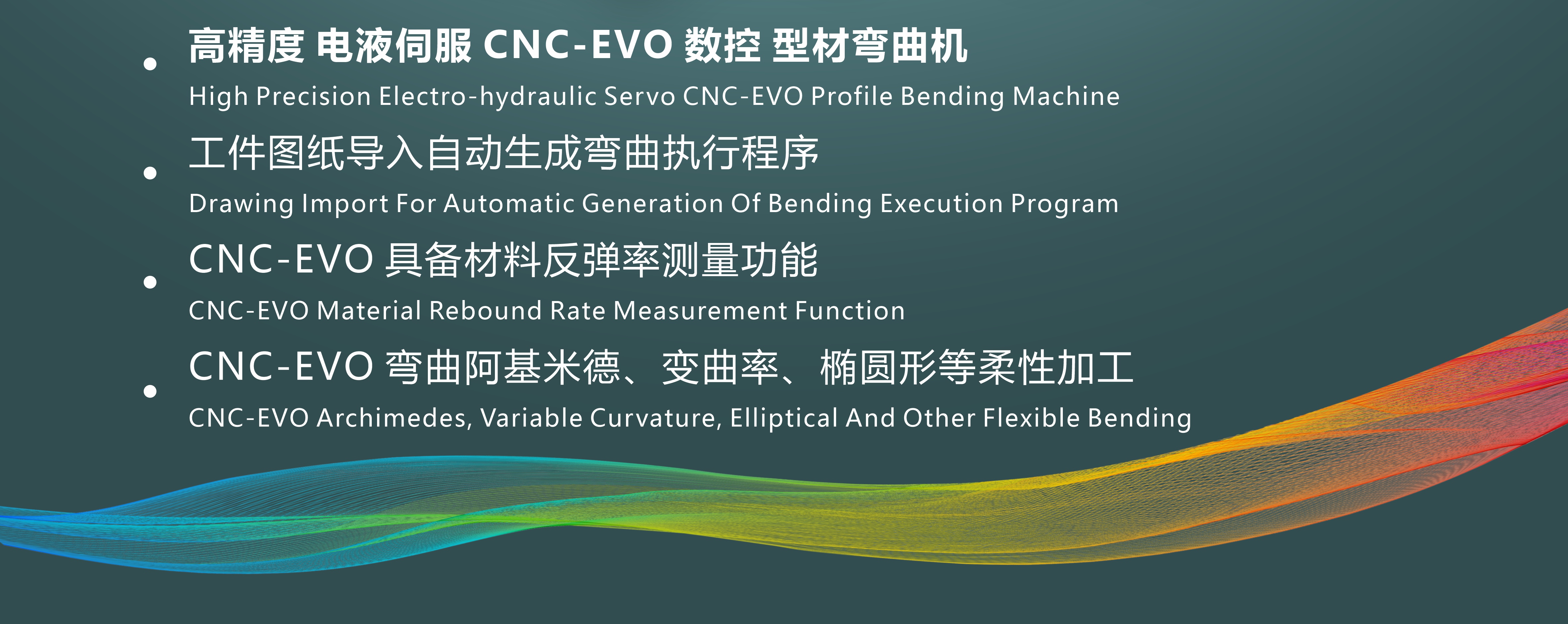 • 高精度 电液伺服 CNC-EVO 数控 型材弯曲机
High Precision Electro-hydraulic Servo CNC-EVO Profile Bending Machine

• 工件图纸导入自动生成弯曲执行程序
Drawing Import For Automatic Generation Of Bending Execution Program

• CNC-EVO 具备材料反弹率测量功能
CNC-EVO Material Rebound Rate Measurement Function

• CNC-EVO 弯曲阿基米德、变曲率、椭圆形等柔性加工
CNC-EVO Archimedes, Variable Curvature, Elliptical And Other Flexible Bending